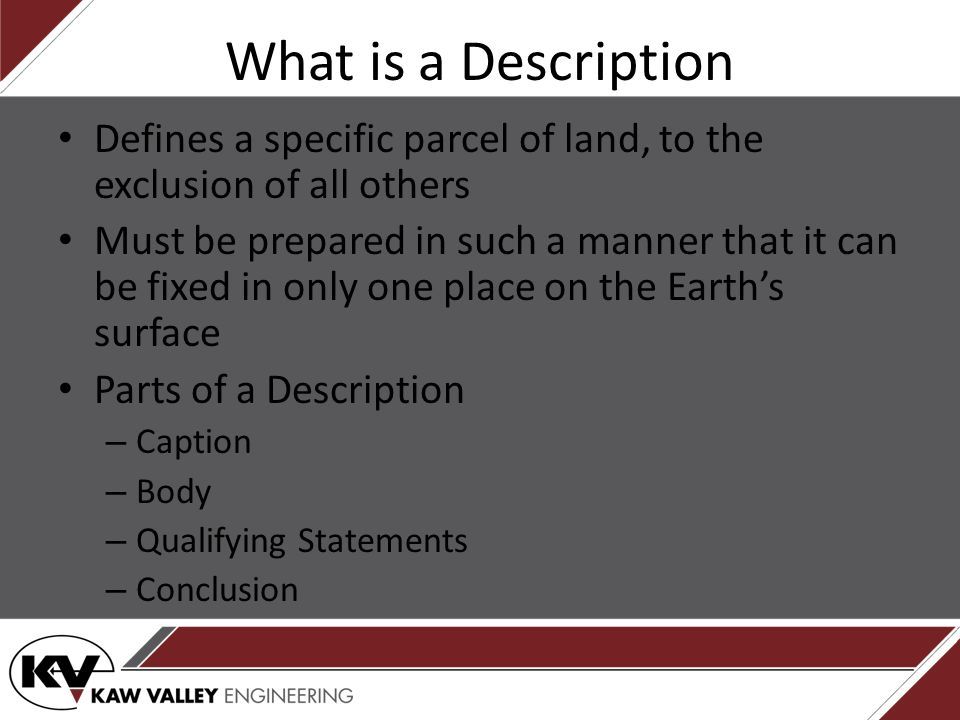 What is a Description

• Defines a specific parcel of land, to the exclusion of all others
• Must be prepared in such a manner that it can be fixed in only one place on the Earth's surface
• Parts of a Description
– Caption
– Body
– Qualifying Statements
– Conclusion

KV
KAW VALLEY ENGINEERING